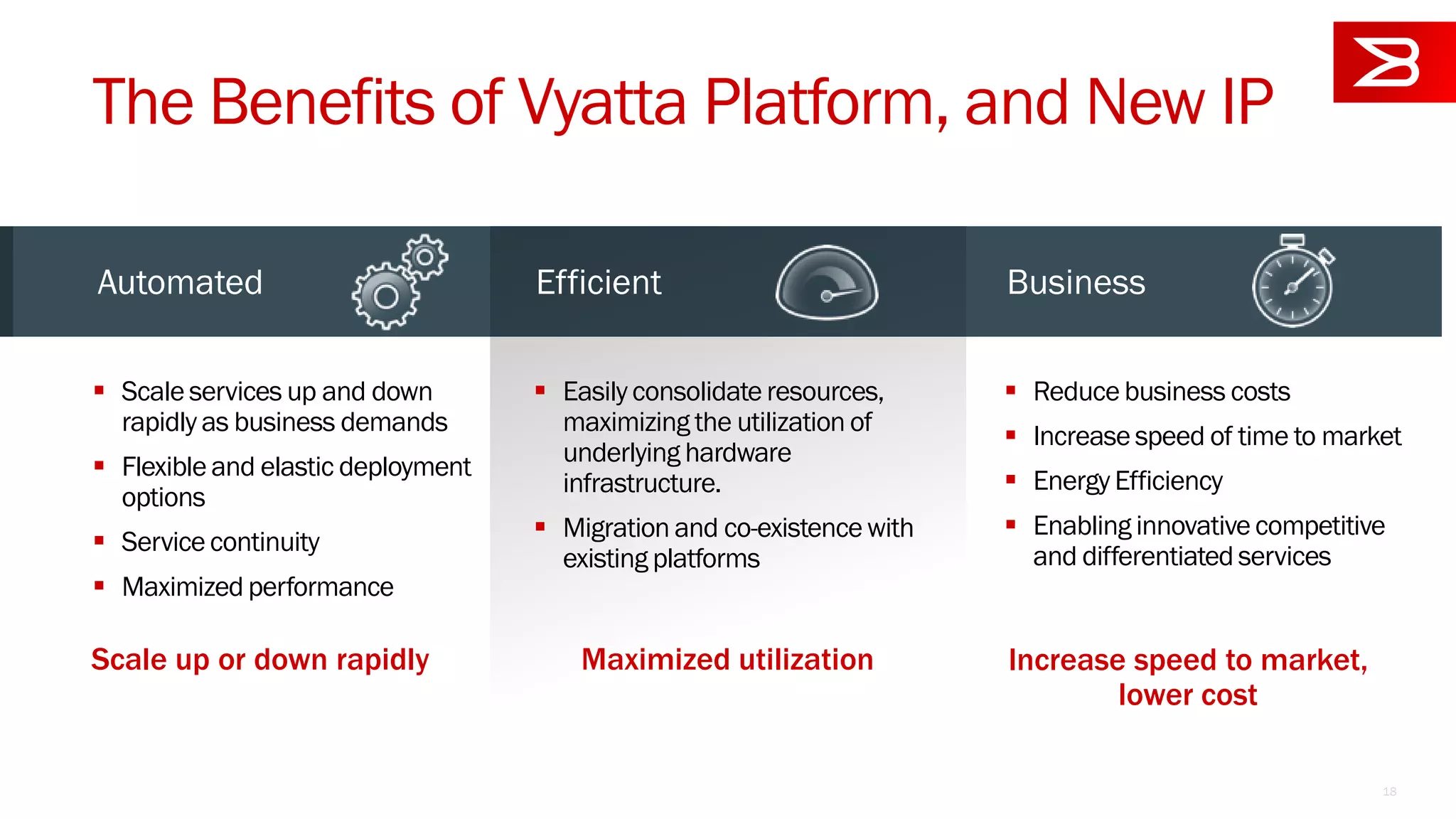 The Benefits of Vyatta Platform, and New IP

Automated

▪ Scale services up and down rapidly as business demands
▪ Flexible and elastic deployment options
▪ Service continuity
▪ Maximized performance

Scale up or down rapidly

Efficient

▪ Easily consolidate resources, maximizing the utilization of underlying hardware infrastructure.
▪ Migration and co-existence with existing platforms

Maximized utilization

Business

▪ Reduce business costs
▪ Increase speed of time to market
▪ Energy Efficiency
▪ Enabling innovative competitive and differentiated services

Increase speed to market, lower cost

18